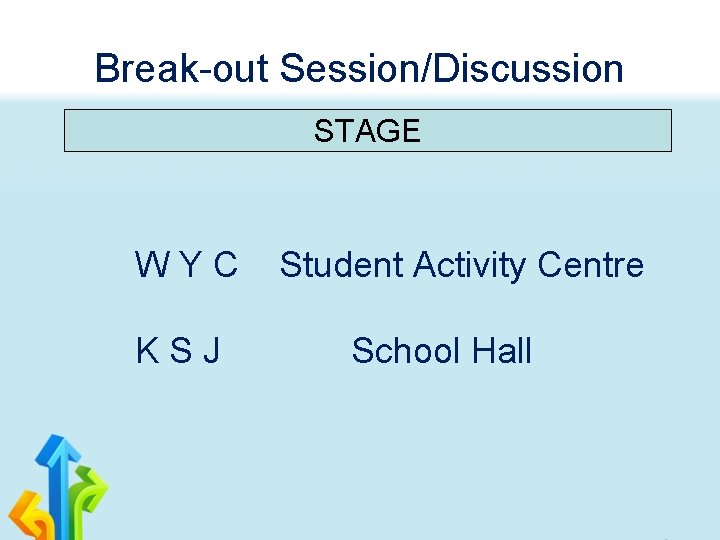 Break-out Session/Discussion

STAGE

W Y C Student Activity Centre

K S J School Hall